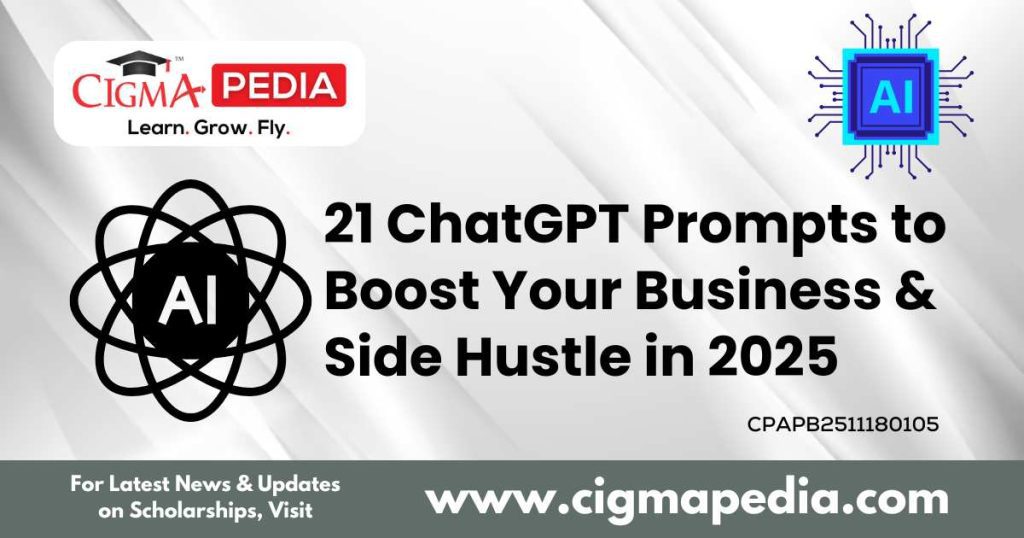 CIGMA PEDIA
Learn. Grow. Fly.

AI

AI

21 ChatGPT Prompts to Boost Your Business & Side Hustle in 2025

CPAPB2511180105

For Latest News & Updates on Scholarships, Visit

www.cigmapedia.com